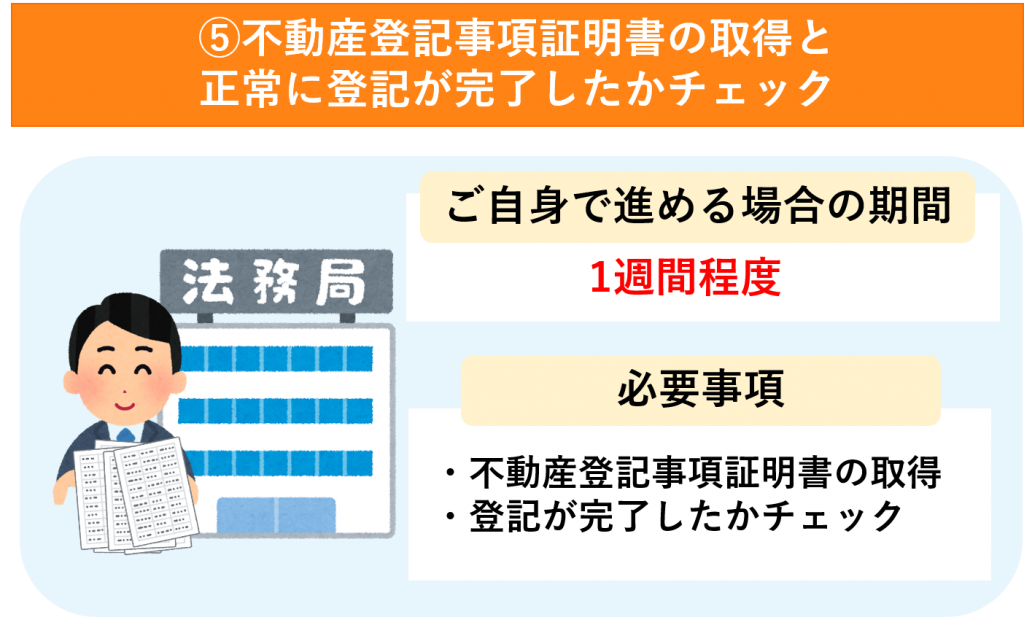 ⑤不動産登記事項証明書の取得と
正常に登記が完了したかチェック

法務局

ご自身で進める場合の期間

1週間程度

必要事項

・不動産登記事項証明書の取得
・登記が完了したかチェック